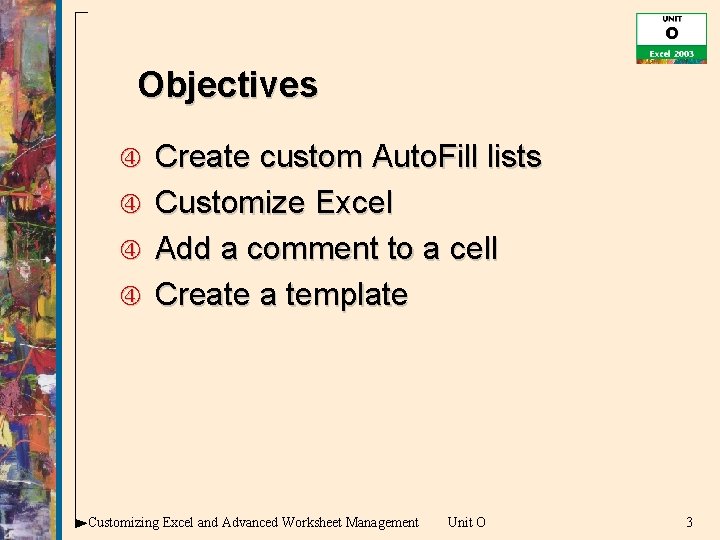 UNIT
O
Excel 2003

Objectives

④ Create custom AutoFill lists
④ Customize Excel
④ Add a comment to a cell
④ Create a template

Customizing Excel and Advanced Worksheet Management Unit O 3